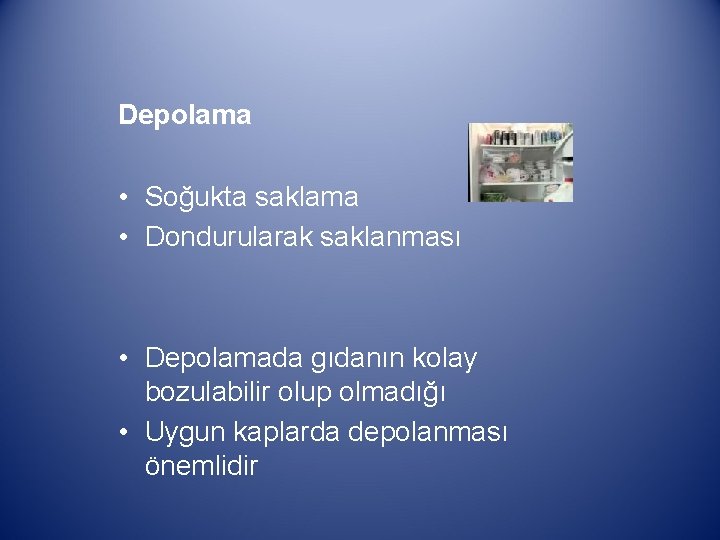 Depolama

• Soğukta saklama
• Dondurularak saklanması

• Depolamada gıdanın kolay bozulabilir olup olmadığı
• Uygun kaplarda depolanması önemlidir